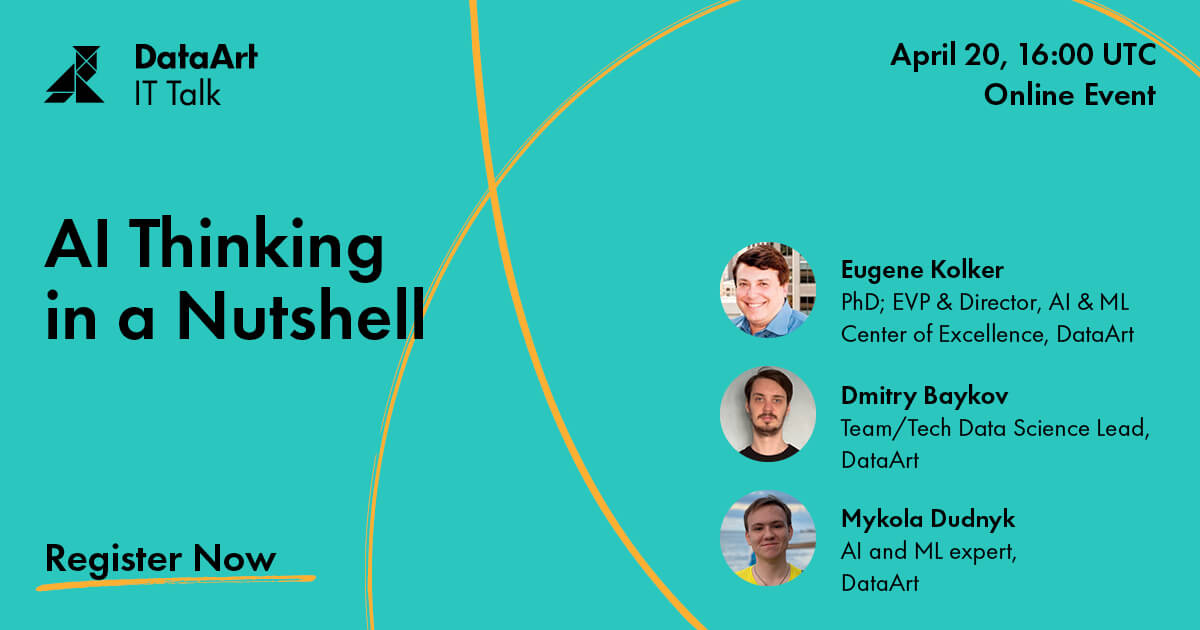 DataArt
IT Talk

April 20, 16:00 UTC
Online Event

AI Thinking in a Nutshell

Eugene Kolker
PhD; EVP & Director, AI & ML Center of Excellence, DataArt

Dmitry Baykov
Team/Tech Data Science Lead, DataArt

Mykola Dudnyk
AI and ML expert, DataArt

Register Now